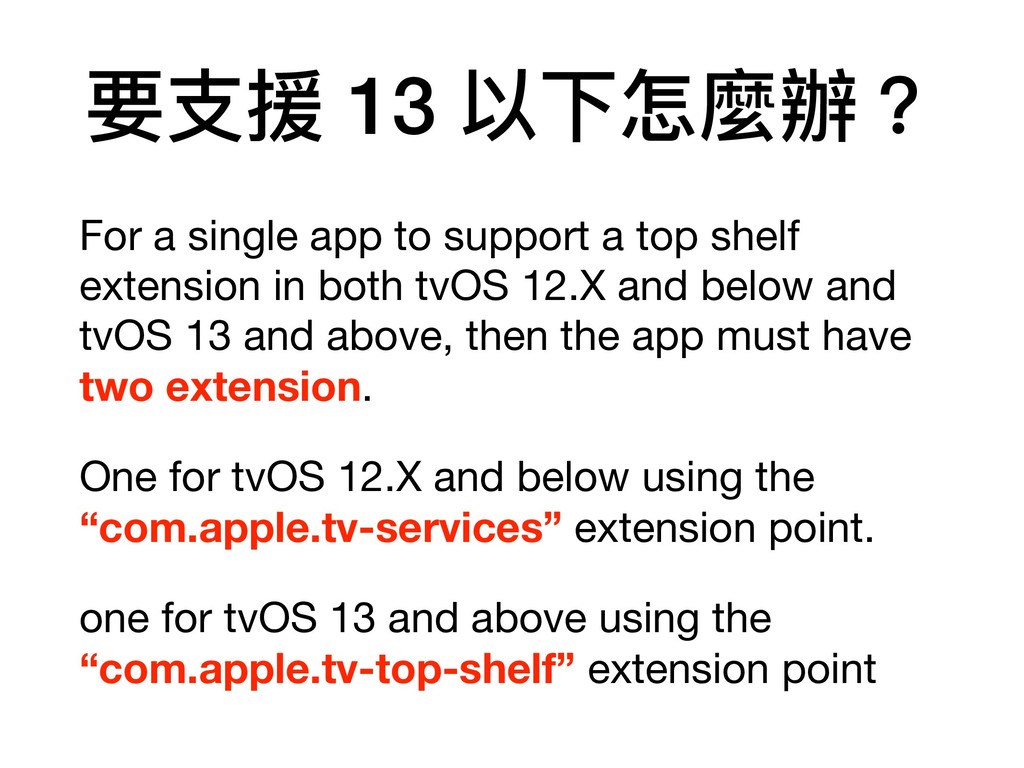 要支援 13 以下怎麼辦？

For a single app to support a top shelf extension in both tvOS 12.X and below and tvOS 13 and above, then the app must have two extension.

One for tvOS 12.X and below using the “com.apple.tv-services” extension point.

one for tvOS 13 and above using the “com.apple.tv-top-shelf” extension point